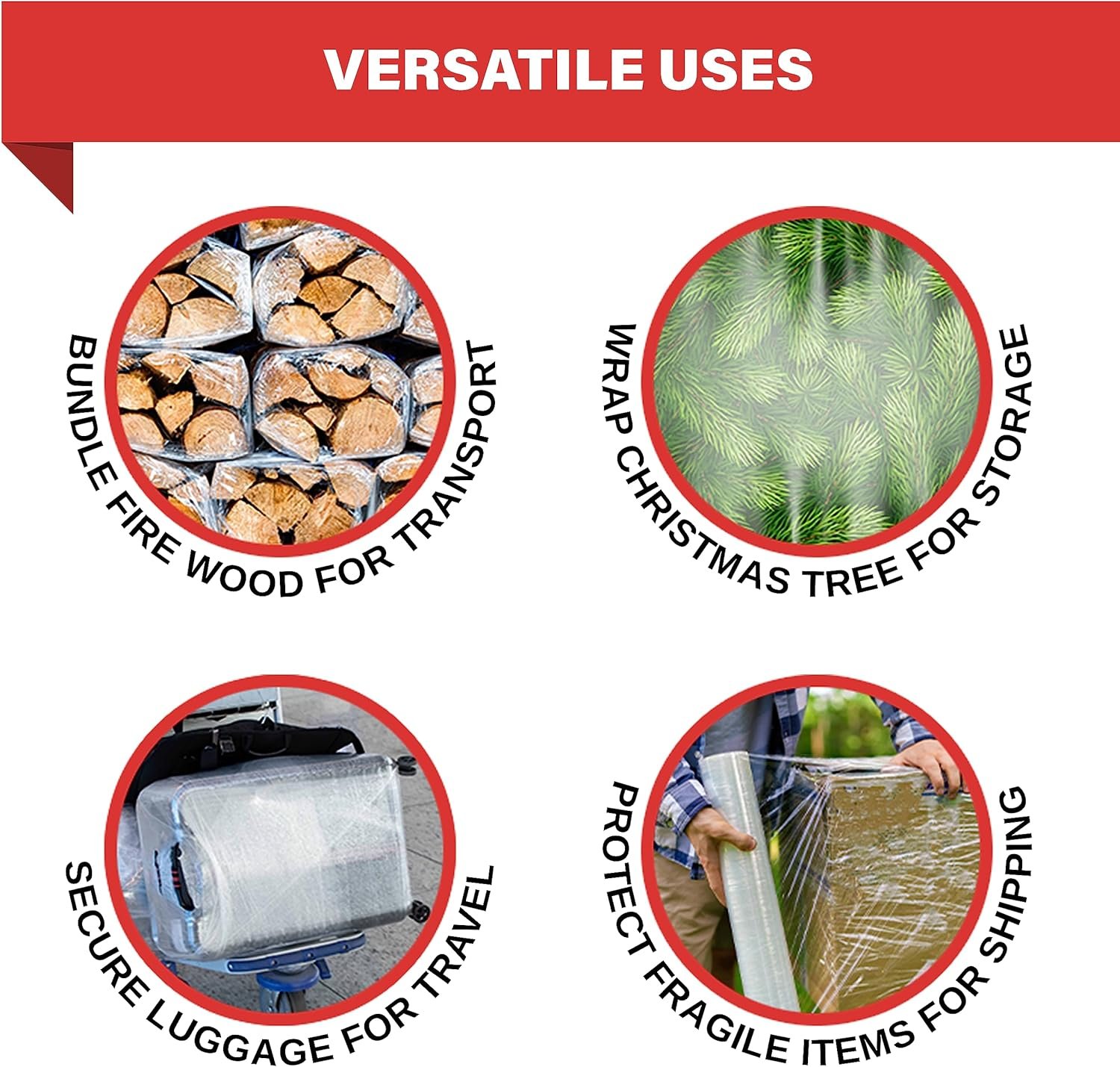 VERSATILE USES

BUNDLE FIRE WOOD FOR TRANSPORT

WRAP CHRISTMAS TREE FOR STORAGE

SECURE LUGGAGE FOR TRAVEL

PROTECT FRAGILE ITEMS FOR SHIPPING